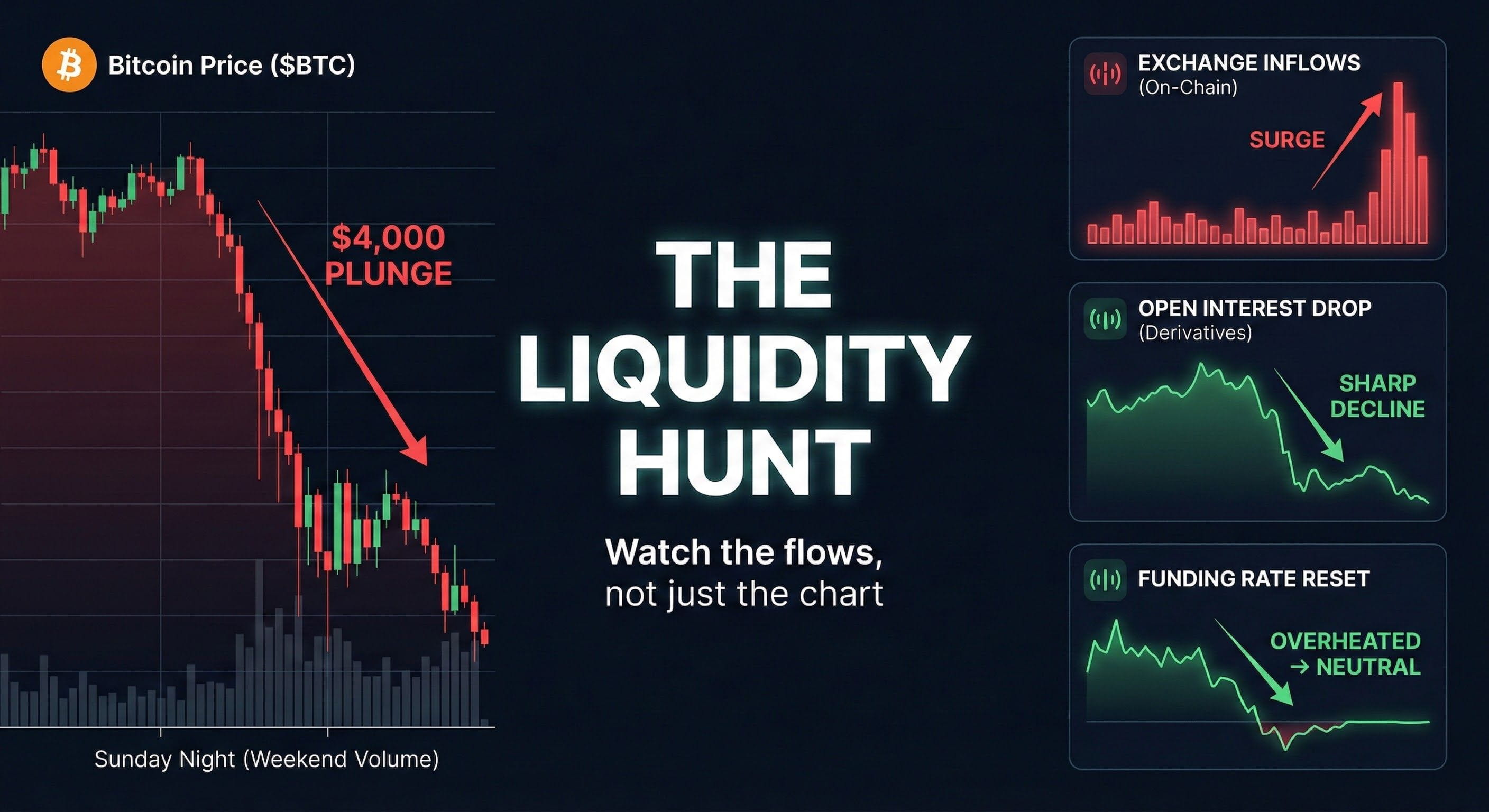 Bitcoin Price ($BTC)

$4,000 PLUNGE

Sunday Night (Weekend Volume)

THE LIQUIDITY HUNT

Watch the flows, not just the chart

EXCHANGE INFLOWS (On-Chain)

SURGE

OPEN INTEREST DROP (Derivatives)

SHARP DECLINE

FUNDING RATE RESET

OVERHEATED → NEUTRAL